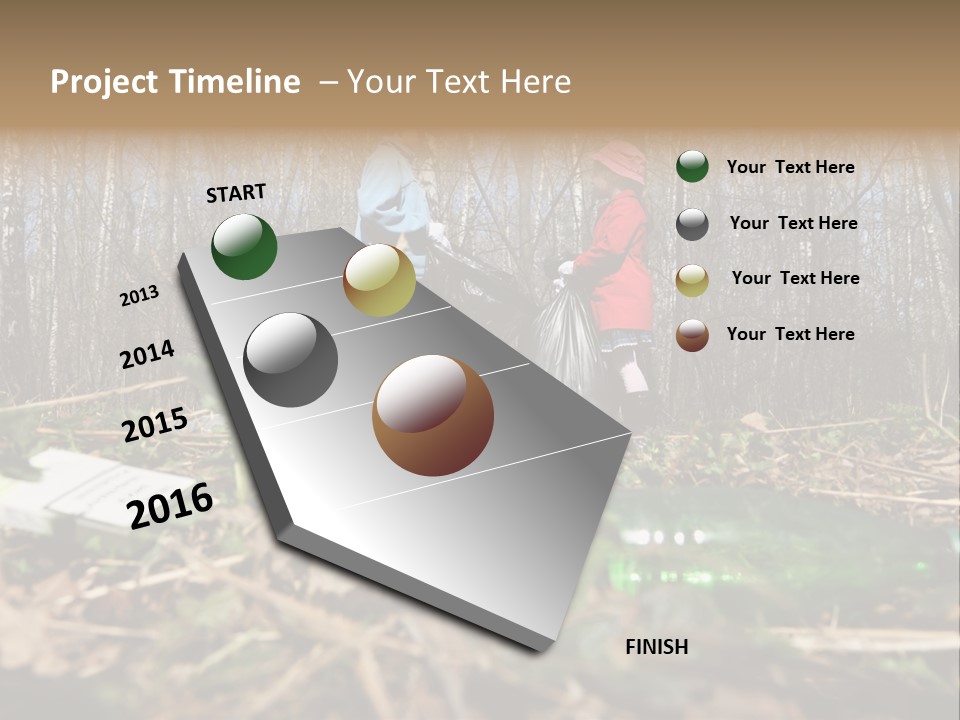 Project Timeline – Your Text Here

START

2013

2014

2015

2016

FINISH

Your Text Here

Your Text Here

Your Text Here

Your Text Here